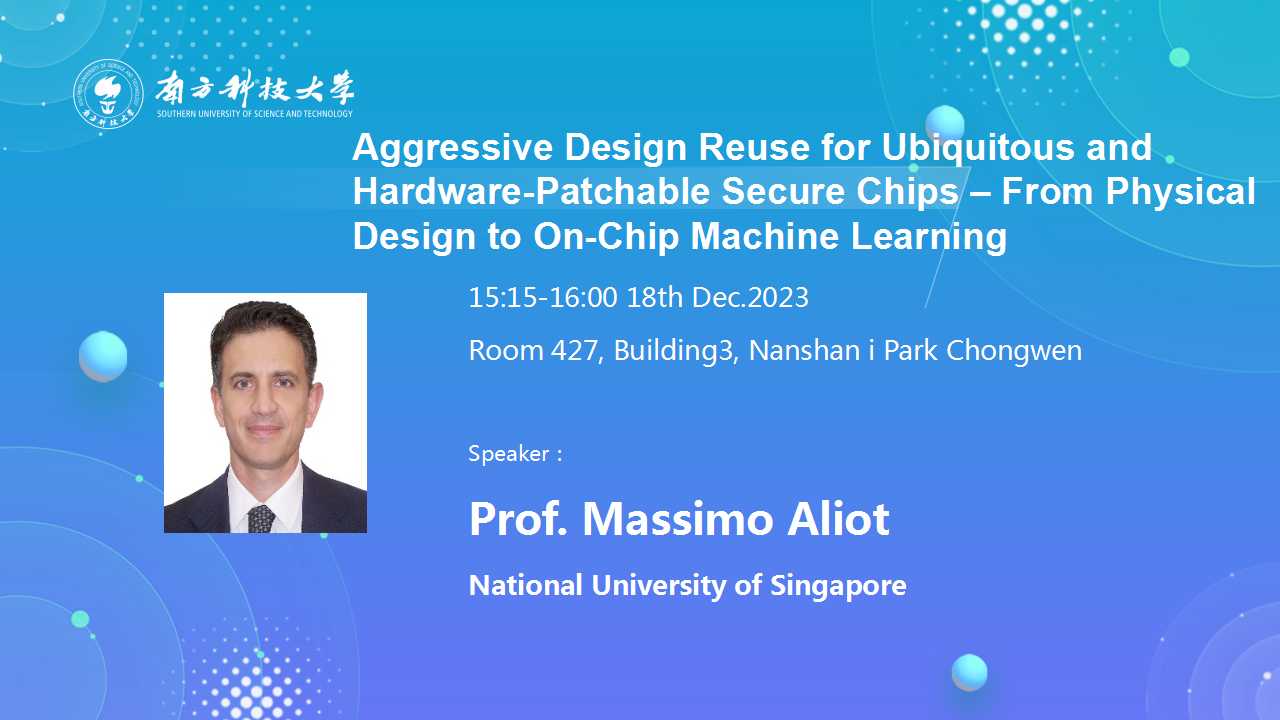 南方科技大学
SOUTHERN UNIVERSITY OF SCIENCE AND TECHNOLOGY

Aggressive Design Reuse for Ubiquitous and Hardware-Patchable Secure Chips – From Physical Design to On-Chip Machine Learning

15:15-16:00 18th Dec.2023

Room 427, Building3, Nanshan i Park Chongwen

Speaker :

Prof. Massimo Aliot

National University of Singapore